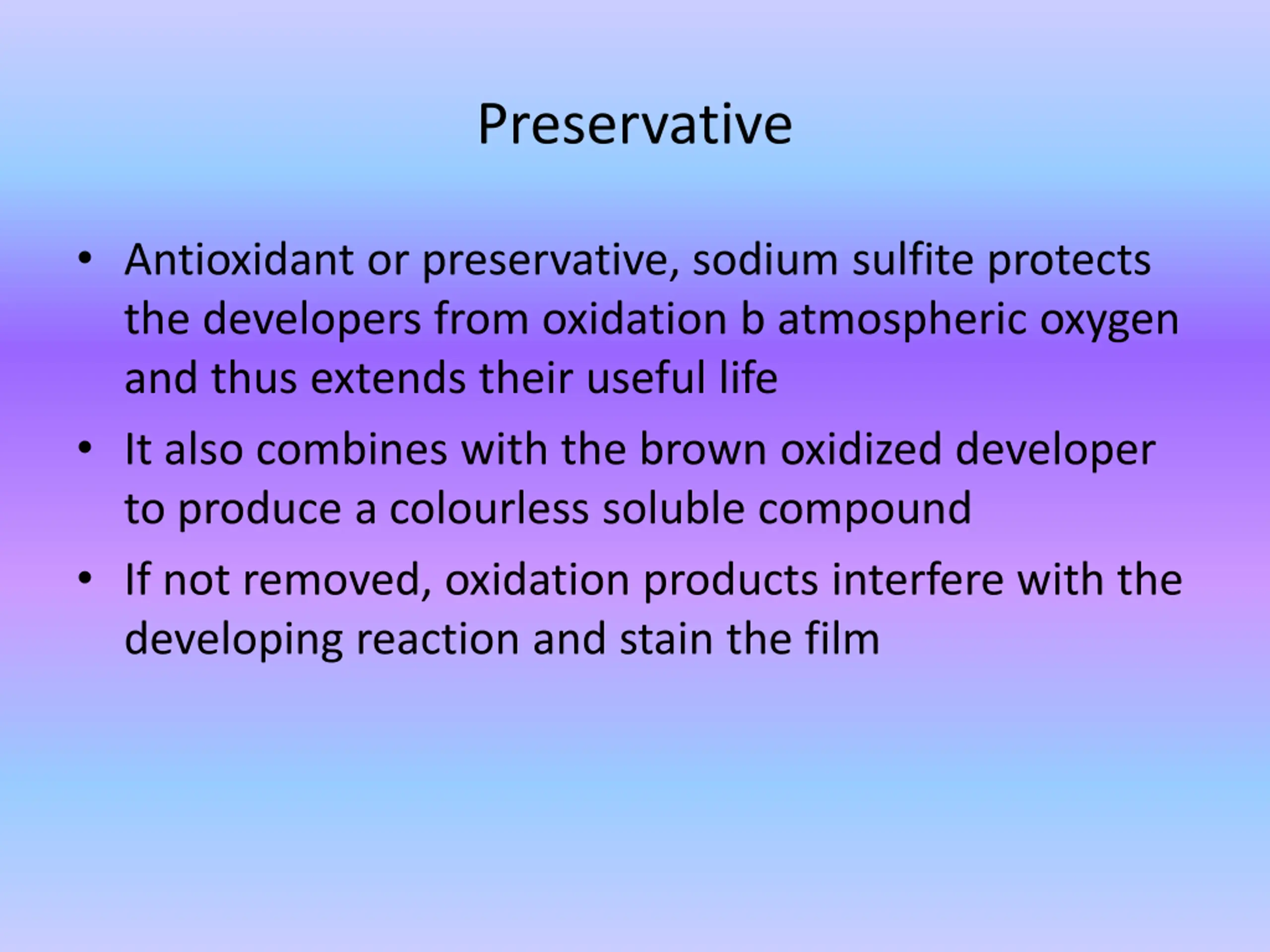 Preservative

• Antioxidant or preservative, sodium sulfite protects the developers from oxidation b atmospheric oxygen and thus extends their useful life
• It also combines with the brown oxidized developer to produce a colourless soluble compound
• If not removed, oxidation products interfere with the developing reaction and stain the film